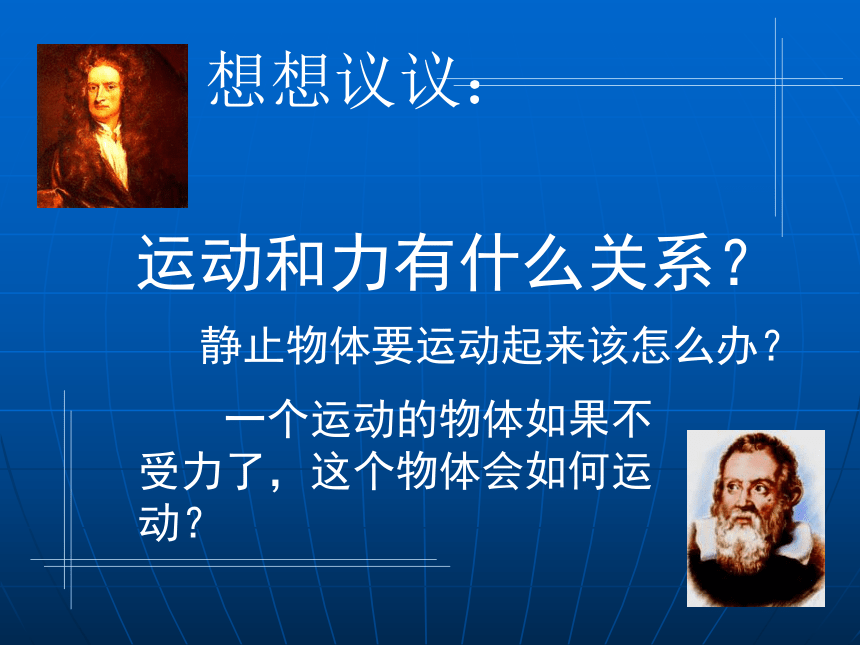 想想议议：

运动和力有什么关系？

静止物体要运动起来该怎么办？

一个运动的物体如果不受力了，这个物体会如何运动？